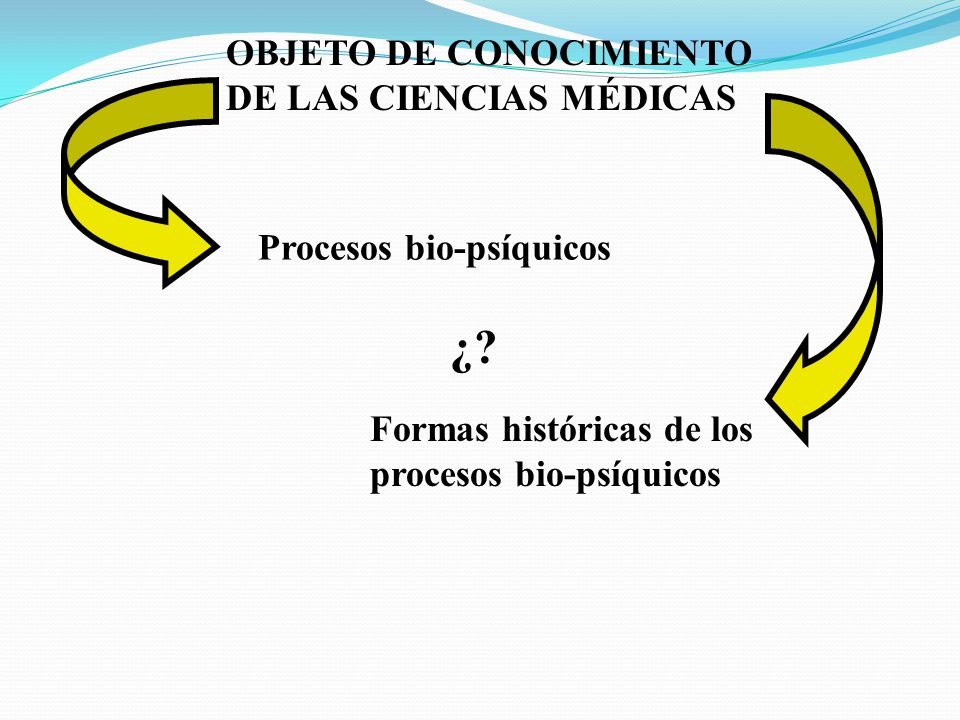 OBJETO DE CONOCIMIENTO DE LAS CIENCIAS MÉDICAS

Procesos bio-psíquicos

¿?

Formas históricas de los procesos bio-psíquicos